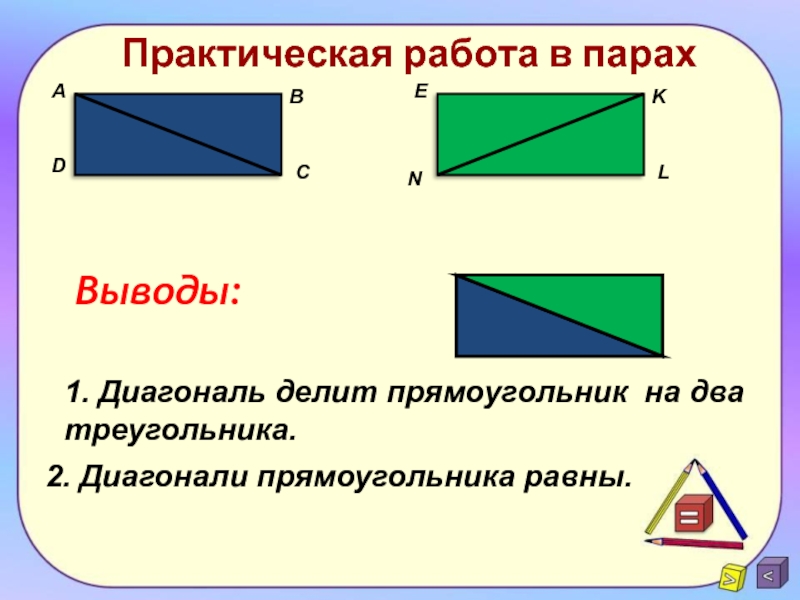 Практическая работа в парах

A B D C

E K N L

Выводы:

1. Диагональ делит прямоугольник на два треугольника.

2. Диагонали прямоугольника равны.

=

> <